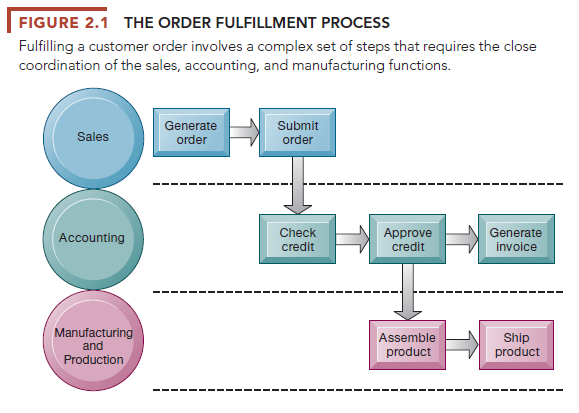 FIGURE 2.1 THE ORDER FULFILLMENT PROCESS

Fulfilling a customer order involves a complex set of steps that requires the close coordination of the sales, accounting, and manufacturing functions.

Sales

Generate order

Submit order

Accounting

Check credit

Approve credit

Generate invoice

Manufacturing and Production

Assemble product

Ship product